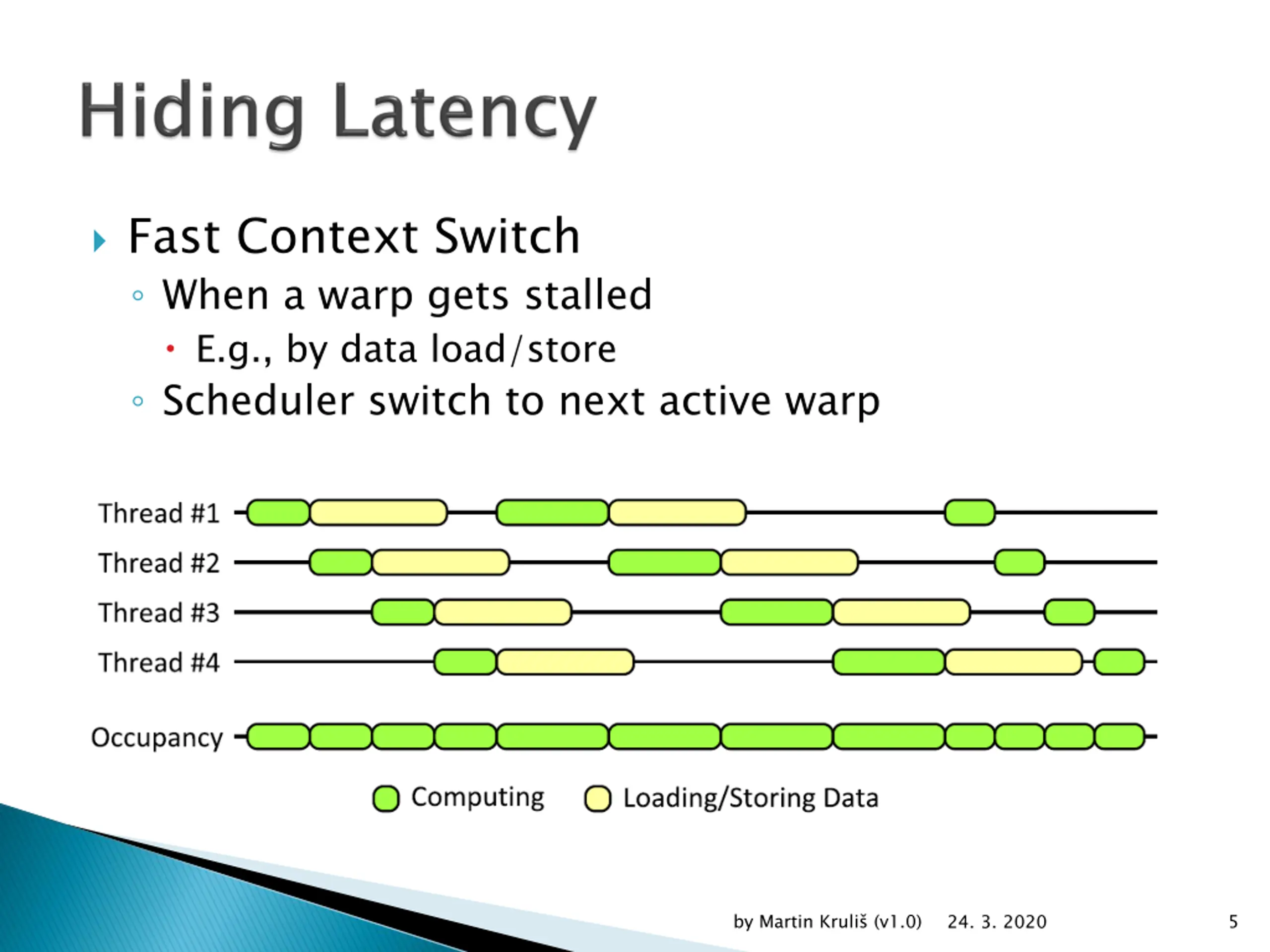 Hiding Latency

Fast Context Switch

When a warp gets stalled

E.g., by data load/store

Scheduler switch to next active warp

Thread #1

Thread #2

Thread #3

Thread #4

Occupancy

Computing Loading/Storing Data

by Martin Kruliš (v1.0) 24. 3. 2020 5